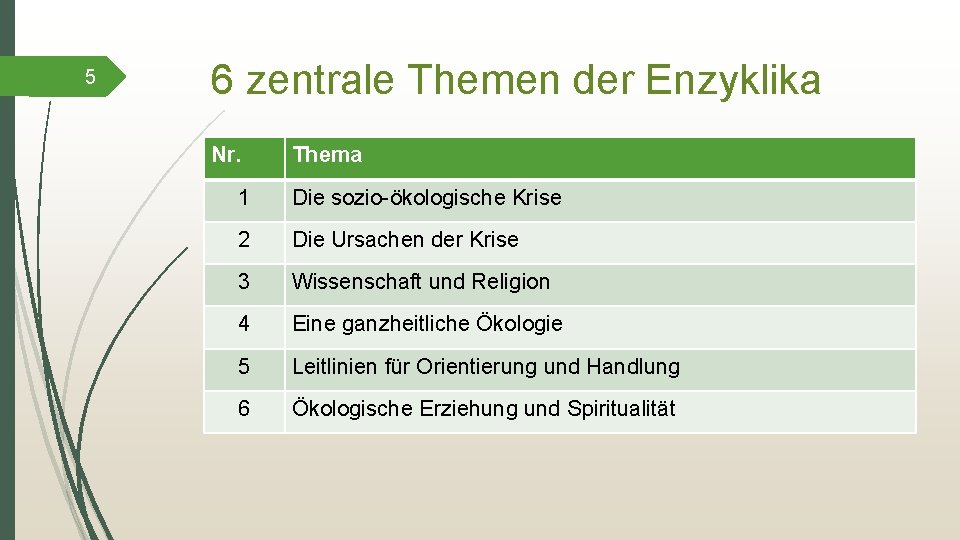 5

6 zentrale Themen der Enzyklika

| Nr. | Thema |
|---|---|
| 1 | Die sozio-ökologische Krise |
| 2 | Die Ursachen der Krise |
| 3 | Wissenschaft und Religion |
| 4 | Eine ganzheitliche Ökologie |
| 5 | Leitlinien für Orientierung und Handlung |
| 6 | Ökologische Erziehung und Spiritualität |